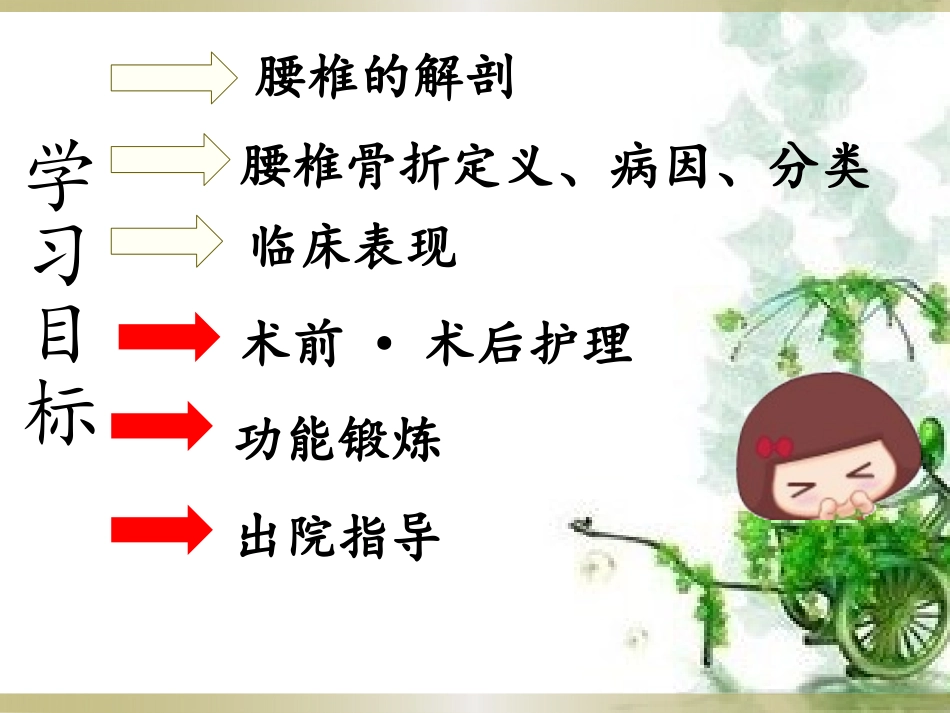 学习目标

腰椎的解剖

腰椎骨折定义、病因、分类

临床表现

术前 · 术后护理

功能锻炼

出院指导